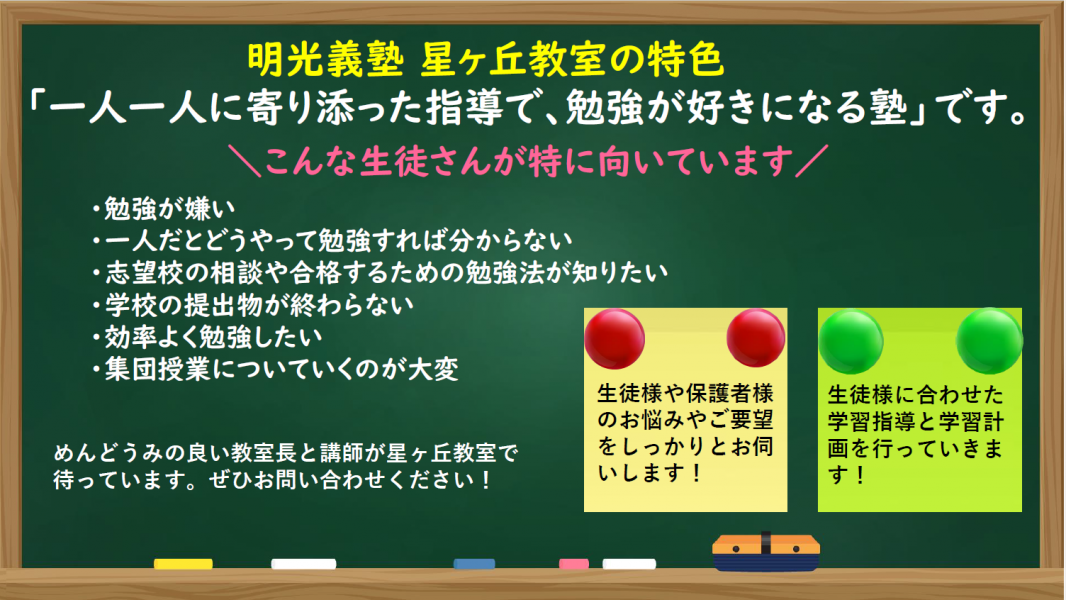 明光義塾 星ヶ丘教室の特色
「一人一人に寄り添った指導で、勉強が好きになる塾」です。
＼こんな生徒さんが特に向いています／

・勉強が嫌い
・一人だとどうやって勉強すれば分からない
・志望校の相談や合格するための勉強法が知りたい
・学校の提出物が終わらない
・効率よく勉強したい
・集団授業についていくのが大変

めんどうみの良い教室長と講師が星ヶ丘教室で待っています。ぜひお問い合わせください！

生徒様や保護者様のお悩みやご要望をしっかりとお伺いします！

生徒様に合わせた学習指導と学習計画を行っていきます！